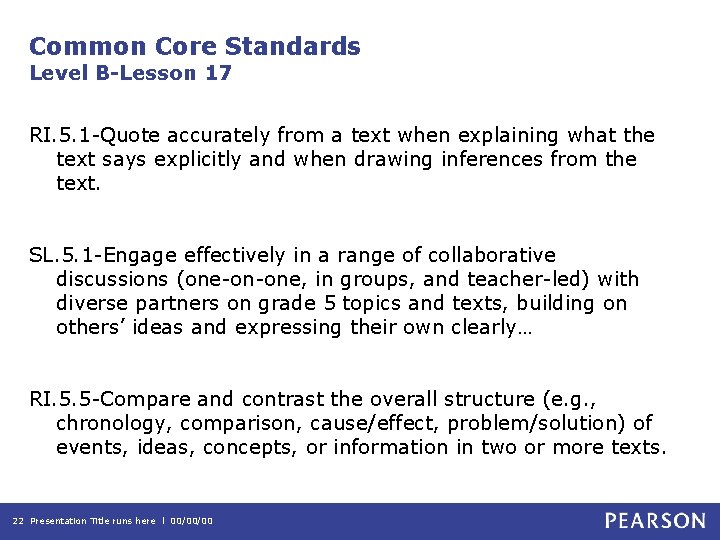 Common Core Standards
Level B-Lesson 17

RI.5.1-Quote accurately from a text when explaining what the text says explicitly and when drawing inferences from the text.

SL.5.1-Engage effectively in a range of collaborative discussions (one-on-one, in groups, and teacher-led) with diverse partners on grade 5 topics and texts, building on others' ideas and expressing their own clearly…

RI.5.5-Compare and contrast the overall structure (e.g., chronology, comparison, cause/effect, problem/solution) of events, ideas, concepts, or information in two or more texts.

22 Presentation Title runs here | 00/00/00

PEARSON